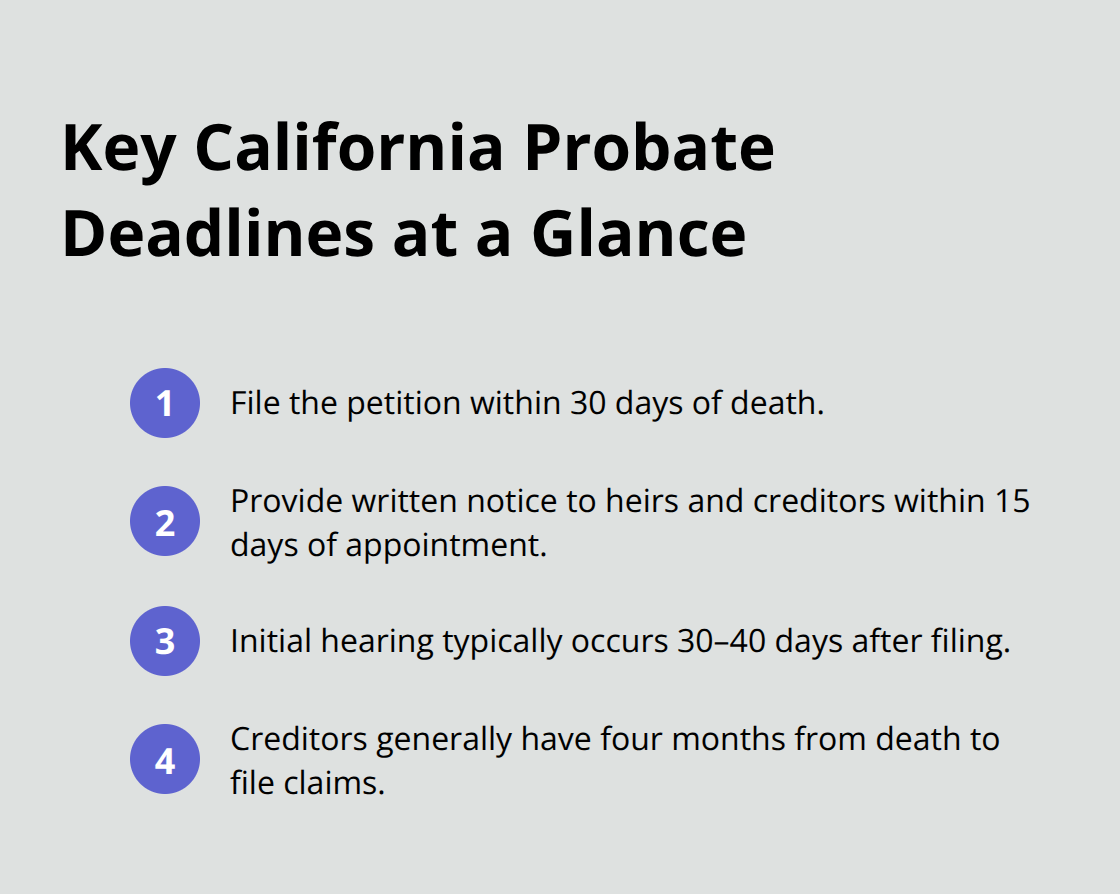 Key California Probate Deadlines at a Glance

1 File the petition within 30 days of death.

2 Provide written notice to heirs and creditors within 15 days of appointment.

3 Initial hearing typically occurs 30–40 days after filing.

4 Creditors generally have four months from death to file claims.